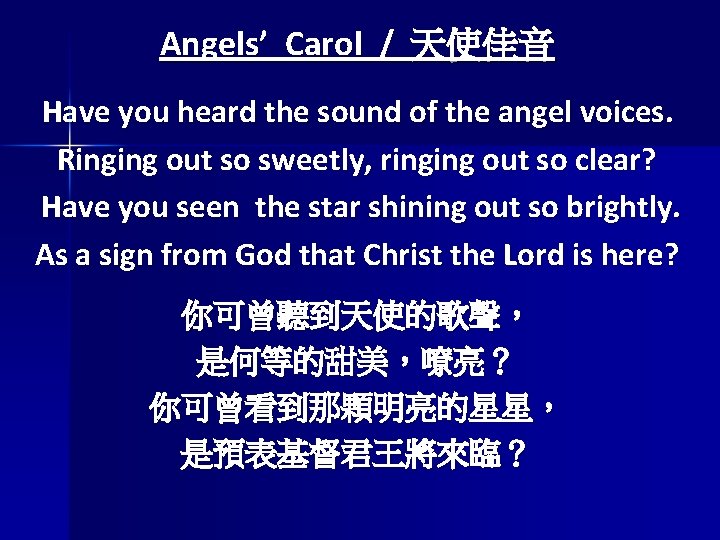 Angels' Carol / 天使佳音

Have you heard the sound of the angel voices.
Ringing out so sweetly, ringing out so clear?
Have you seen the star shining out so brightly.
As a sign from God that Christ the Lord is here?

你可曾聽到天使的歌聲，
是何等的甜美，嘹亮？
你可曾看到那顆明亮的星星，
是預表基督君王將來臨？